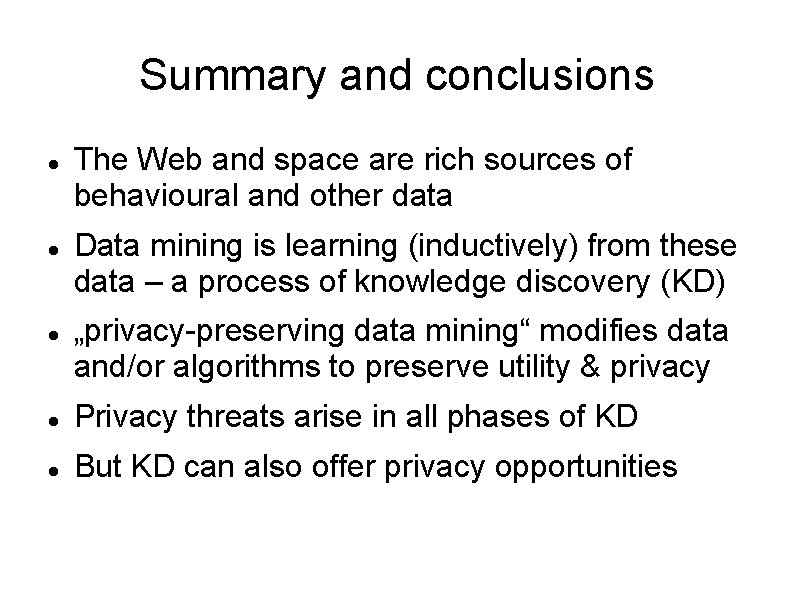 Summary and conclusions

- The Web and space are rich sources of behavioural and other data
- Data mining is learning (inductively) from these data – a process of knowledge discovery (KD)
- „privacy-preserving data mining“ modifies data and/or algorithms to preserve utility & privacy
- Privacy threats arise in all phases of KD
- But KD can also offer privacy opportunities